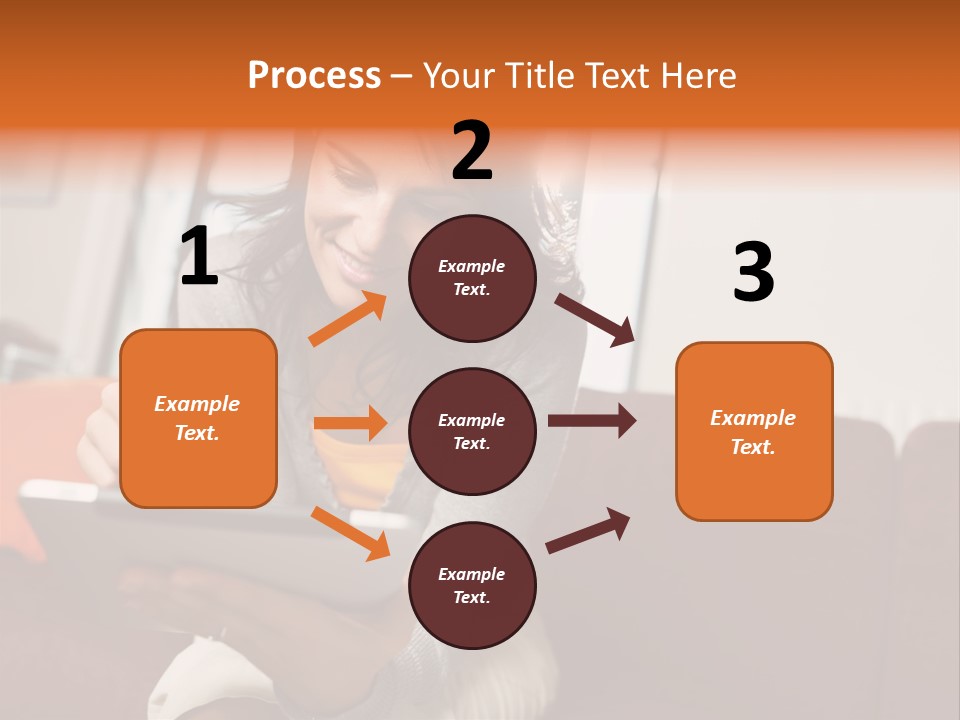 Process – Your Title Text Here

1

Example Text.

2

Example Text.

Example Text.

Example Text.

3

Example Text.